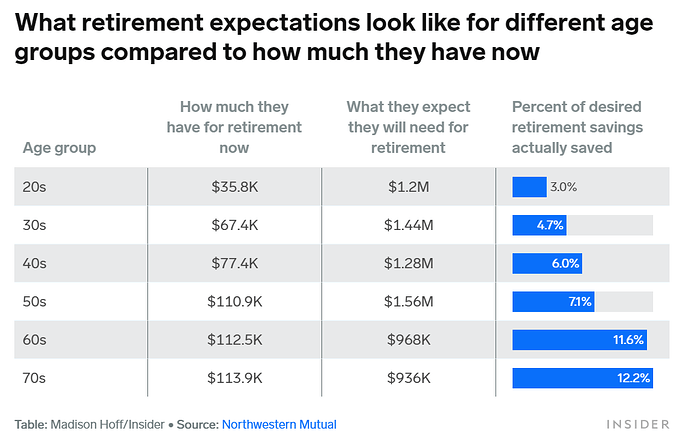 What retirement expectations look like for different age groups compared to how much they have now

| Age group | How much they have for retirement now | What they expect they will need for retirement | Percent of desired retirement savings actually saved |
|---|---|---|---|
| 20s | \$35.8K | \$1.2M | 3.0% |
| 30s | \$67.4K | \$1.44M | 4.7% |
| 40s | \$77.4K | \$1.28M | 6.0% |
| 50s | \$110.9K | \$1.56M | 7.1% |
| 60s | \$112.5K | \$968K | 11.6% |
| 70s | \$113.9K | \$936K | 12.2% |

Table: Madison Hoff/Insider • Source: Northwestern Mutual

INSIDER